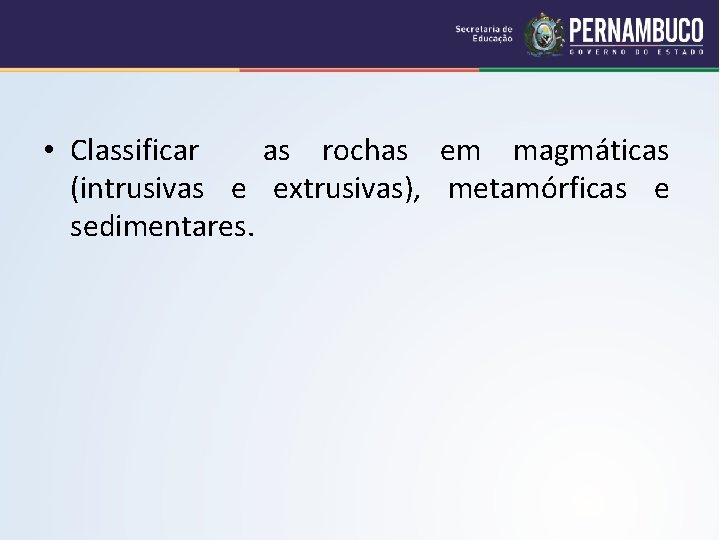 Secretaria de Educação PERNAMBUCO GOVERNO DO ESTADO

• Classificar as rochas em magmáticas (intrusivas e extrusivas), metamórficas e sedimentares.